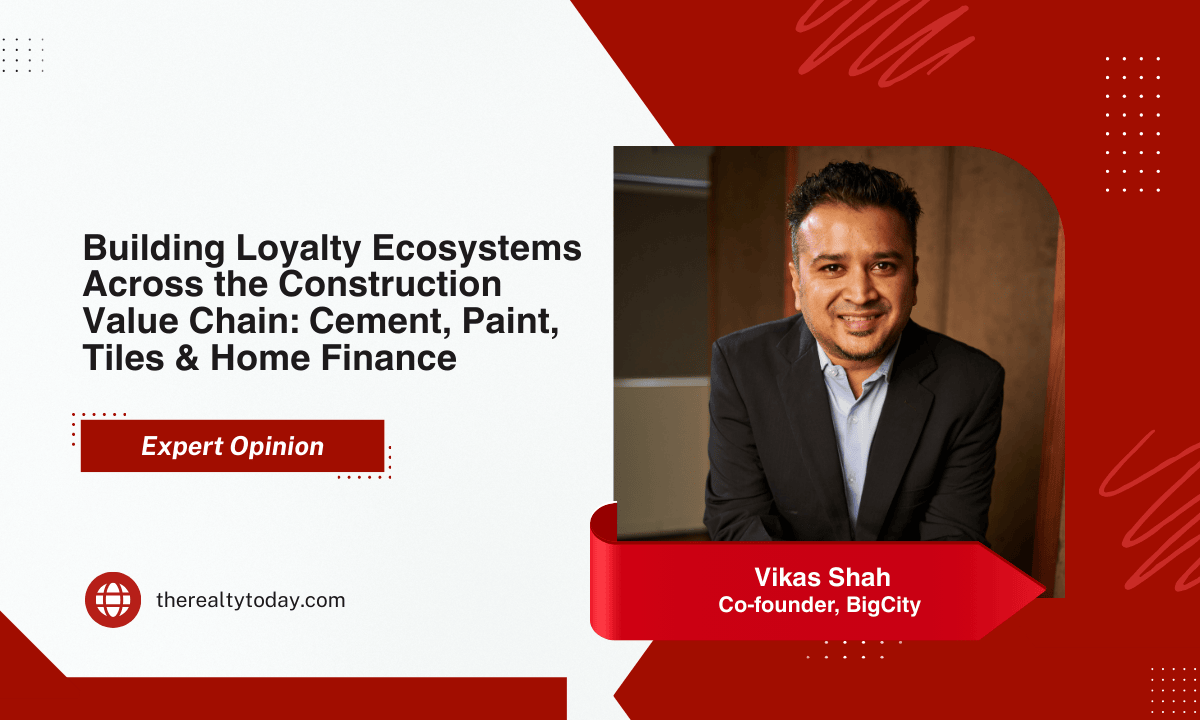 Building Loyalty Ecosystems Across the Construction Value Chain: Cement, Paint, Tiles & Home Finance

Expert Opinion

therealtytoday.com

Vikas Shah
Co-founder, BigCity